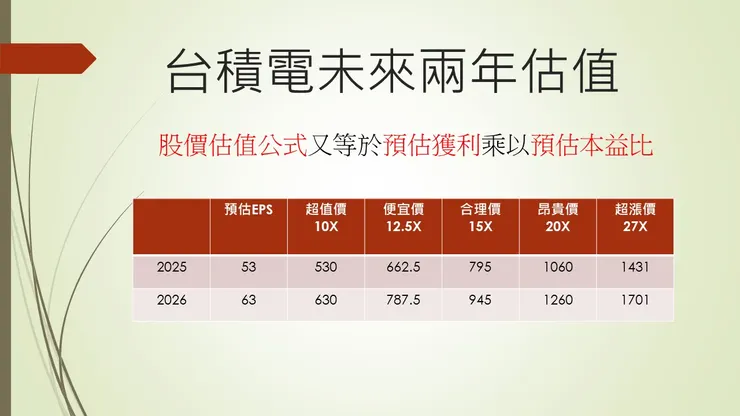 台積電未來兩年估值

股價估值公式又等於預估獲利乘以預估本益比

|  | 預估EPS | 超值價 10X | 便宜價 12.5X | 合理價 15X | 昂貴價 20X | 超漲價 27X |
|---|---|---|---|---|---|---|
| 2025 | 53 | 530 | 662.5 | 795 | 1060 | 1431 |
| 2026 | 63 | 630 | 787.5 | 945 | 1260 | 1701 |